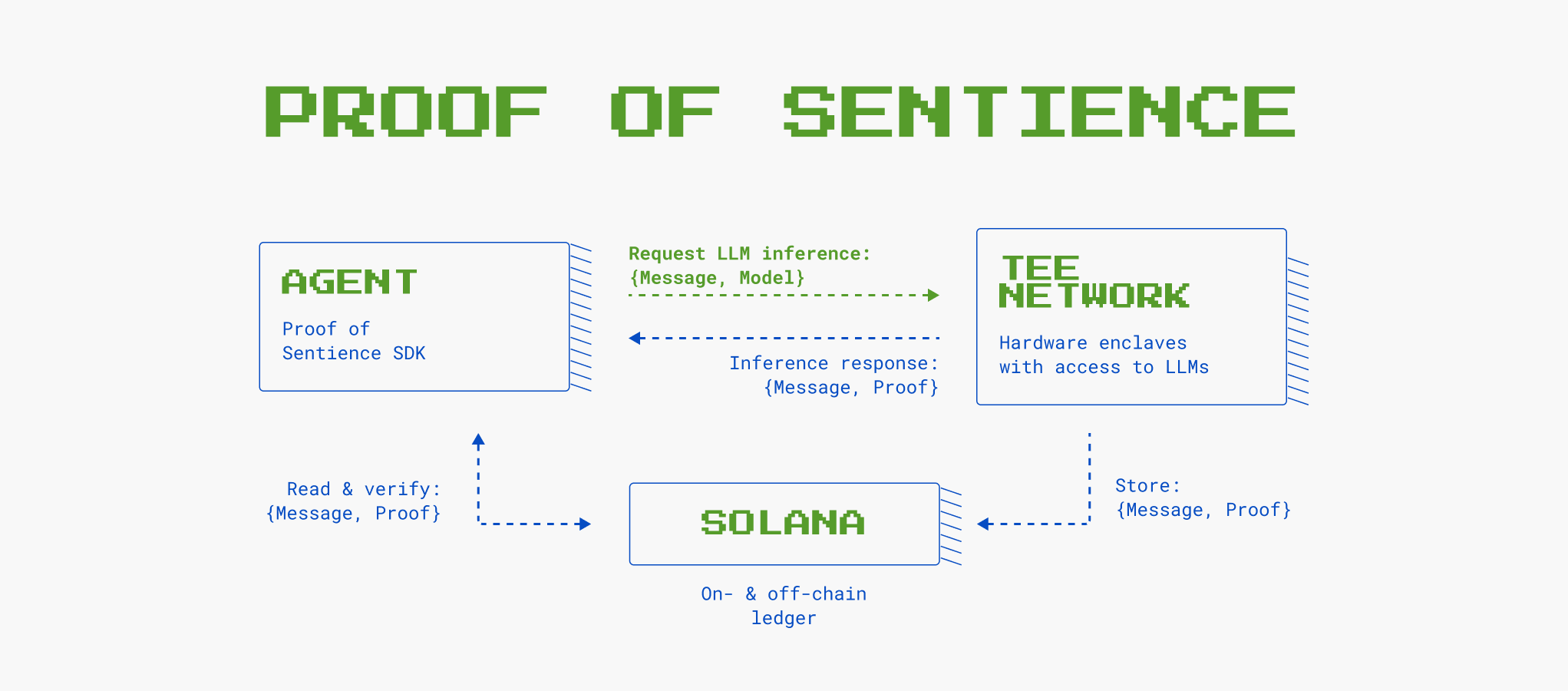 PROOF OF SENTIENCE

AGENT

Proof of Sentience SDK

Request LLM inference: {Message, Model}

Inference response: {Message, Proof}

TEE NETWORK

Hardware enclaves with access to LLMs

Read & verify: {Message, Proof}

SOLANA

On- & off-chain ledger

Store: {Message, Proof}